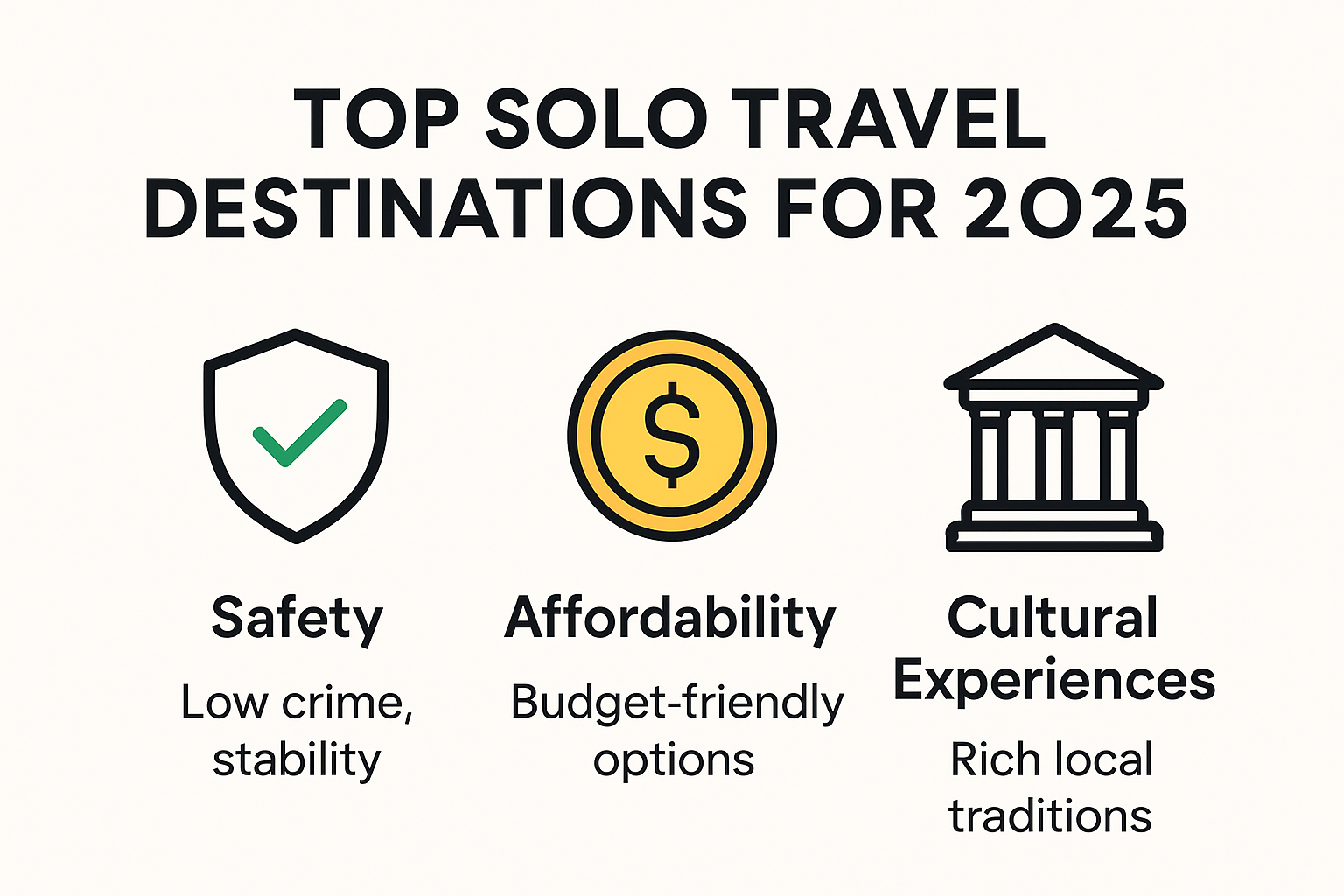 TOP SOLO TRAVEL DESTINATIONS FOR 2025

$

Safety

Low crime, stability

Affordability

Budget-friendly options

Cultural Experiences

Rich local traditions